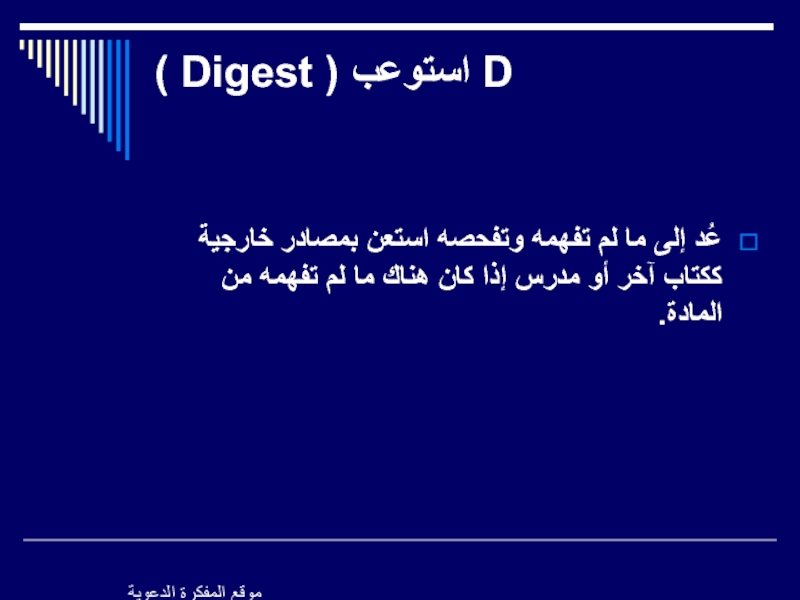 D استوعب ( Digest )

عُد إلى ما لم تفهمه وتفحصه استعن بمصادر خارجية ككتاب آخر أو مدرس إذا كان هناك ما لم تفهمه من المادة.

موقع المفكرة الدعوية